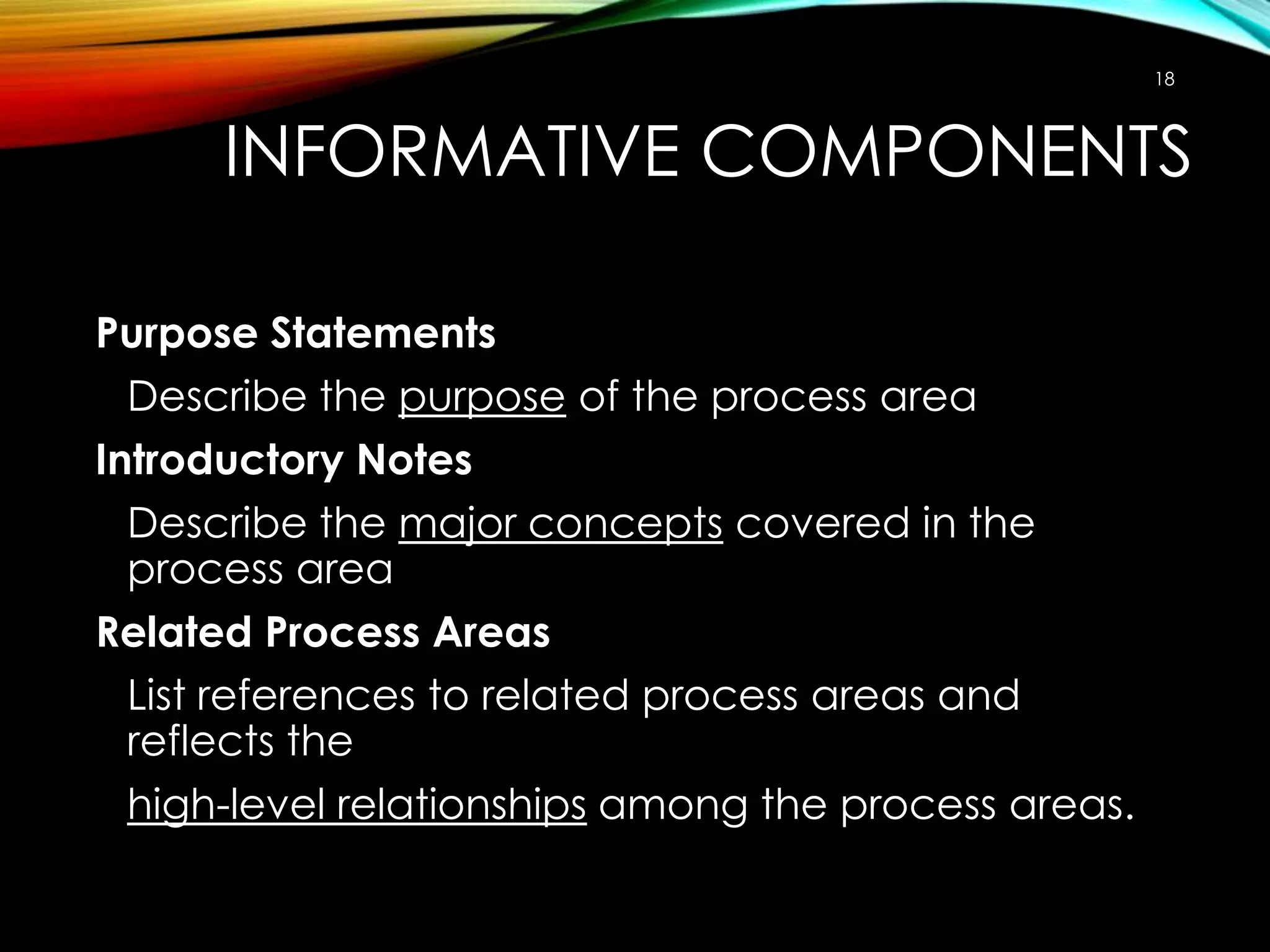 18

INFORMATIVE COMPONENTS

Purpose Statements

Describe the purpose of the process area

Introductory Notes

Describe the major concepts covered in the process area

Related Process Areas

List references to related process areas and reflects the

high-level relationships among the process areas.